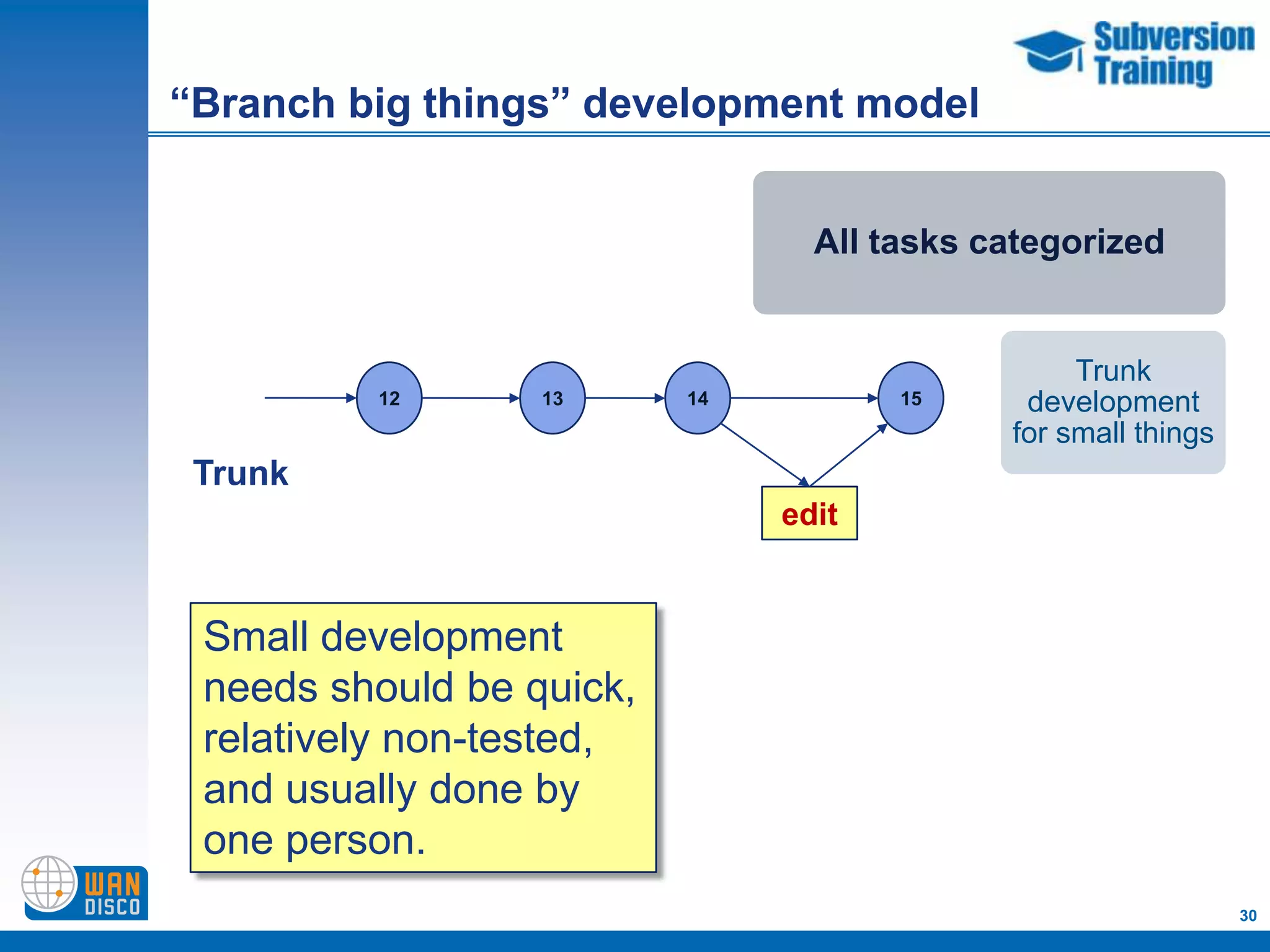 Subversion Training

“Branch big things” development model

All tasks categorized

Trunk development for small things

12

13

14

15

Trunk

edit

Small development needs should be quick, relatively non-tested, and usually done by one person.

WAN DISCO

30